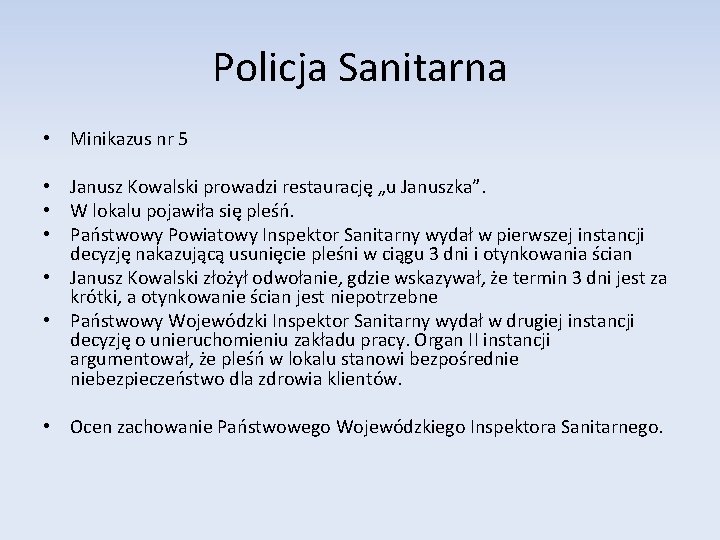 Policja Sanitarna

• Minikazus nr 5

• Janusz Kowalski prowadzi restaurację „u Januszka”.
• W lokalu pojawiła się pleśń.
• Państwowy Powiatowy Inspektor Sanitarny wydał w pierwszej instancji decyzję nakazującą usunięcie pleśni w ciągu 3 dni i otynkowania ścian
• Janusz Kowalski złożył odwołanie, gdzie wskazywał, że termin 3 dni jest za krótki, a otynkowanie ścian jest niepotrzebne
• Państwowy Wojewódzki Inspektor Sanitarny wydał w drugiej instancji decyzję o unieruchomieniu zakładu pracy. Organ II instancji argumentował, że pleśń w lokalu stanowi bezpośrednie niebezpieczeństwo dla zdrowia klientów.

• Ocen zachowanie Państwowego Wojewódzkiego Inspektora Sanitarnego.